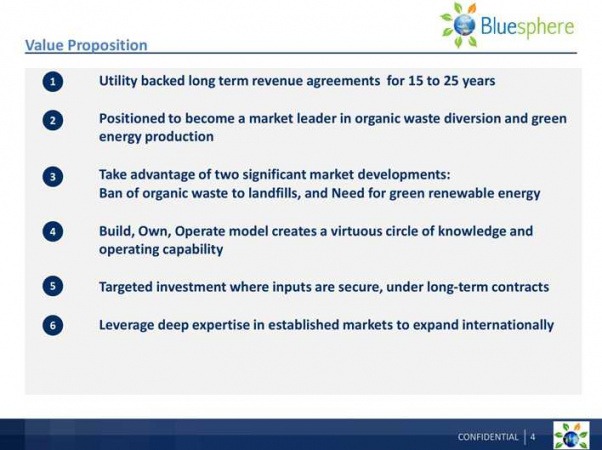 Bluesphere

Value Proposition

1 Utility backed long term revenue agreements for 15 to 25 years

2 Positioned to become a market leader in organic waste diversion and green energy production

3 Take advantage of two significant market developments:
Ban of organic waste to landfills, and Need for green renewable energy

4 Build, Own, Operate model creates a virtuous circle of knowledge and operating capability

5 Targeted investment where inputs are secure, under long-term contracts

6 Leverage deep expertise in established markets to expand internationally

CONFIDENTIAL | 4